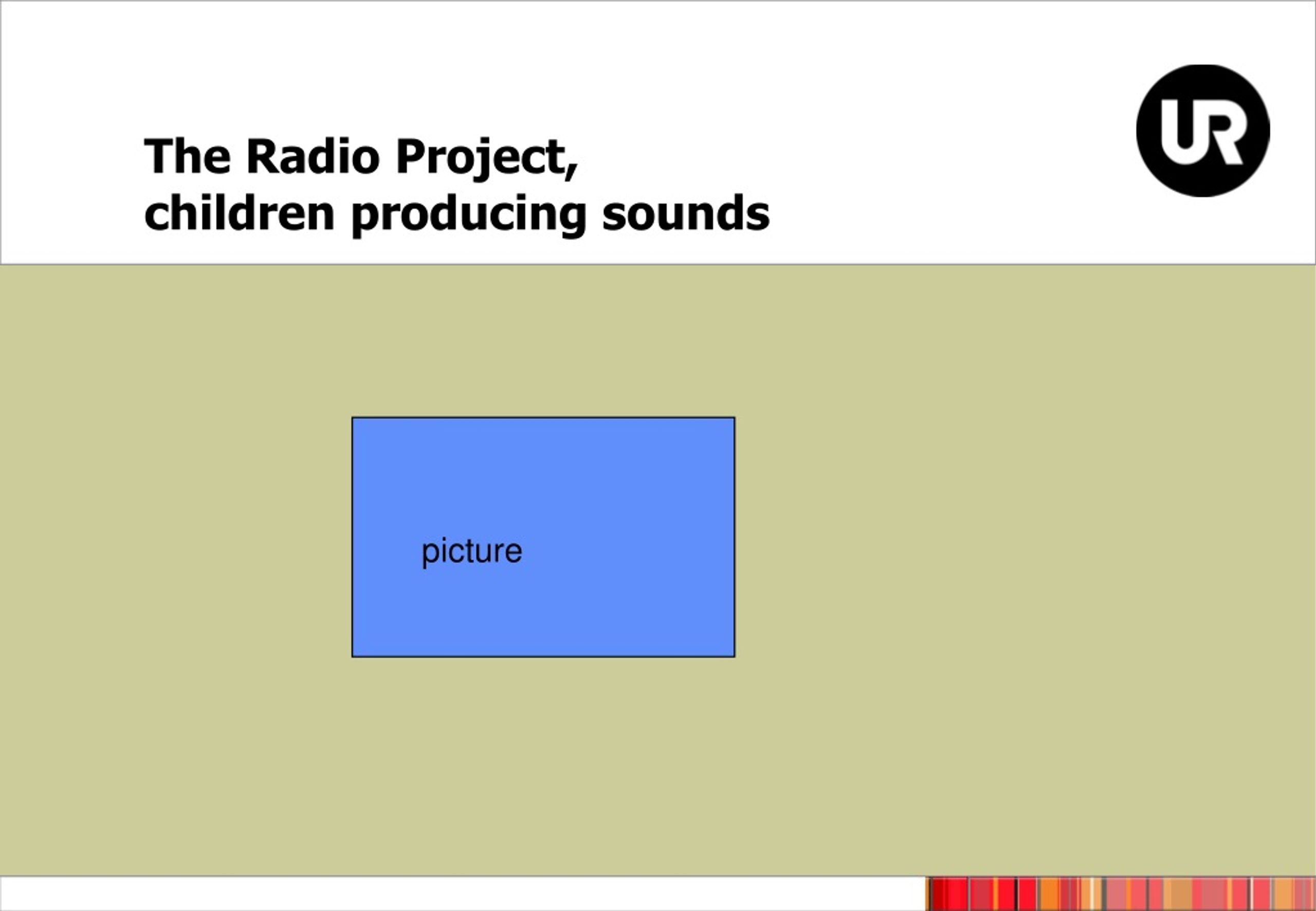 The Radio Project,
children producing sounds

UR

picture